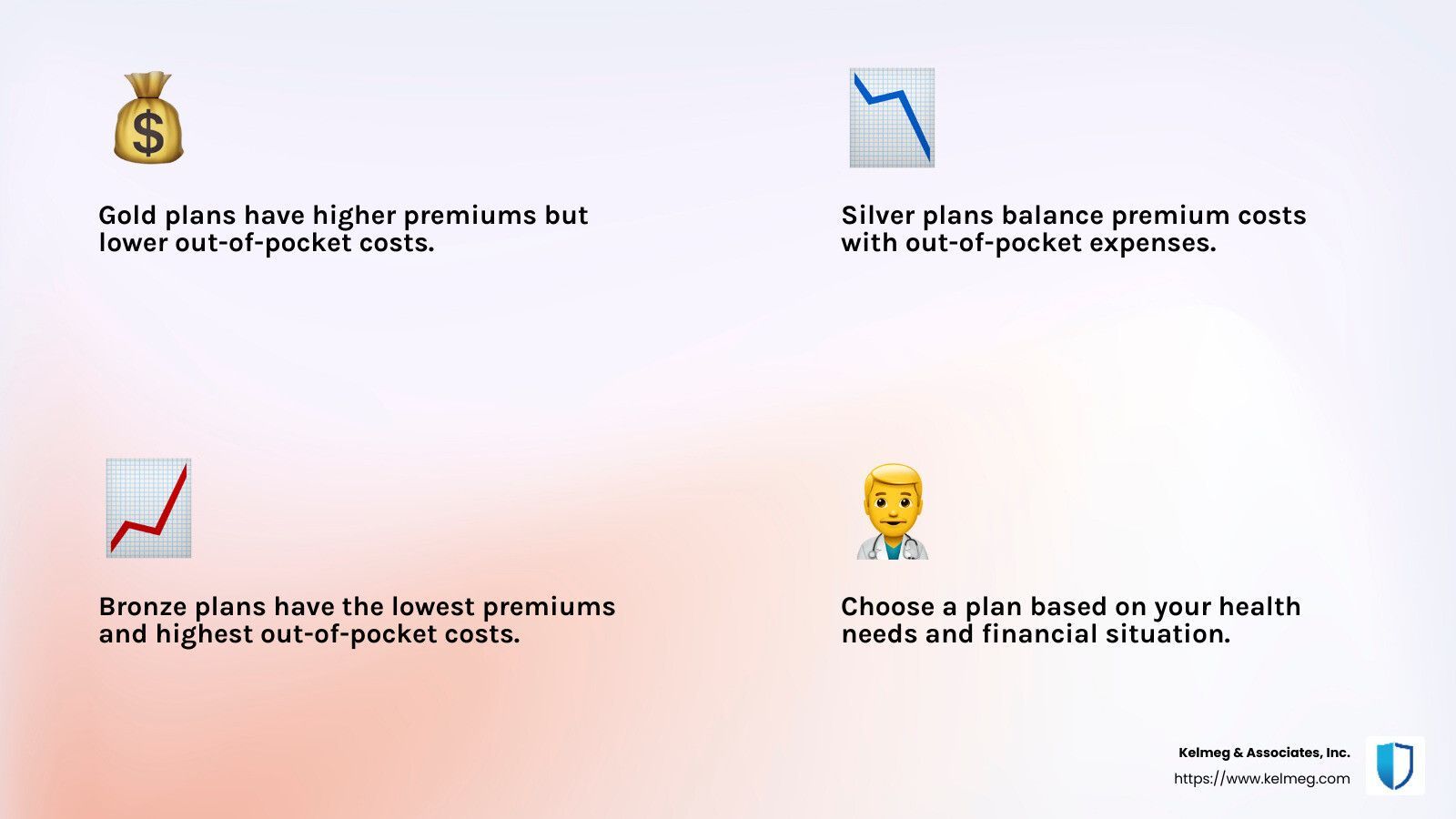 Gold plans have higher premiums but lower out-of-pocket costs.

Silver plans balance premium costs with out-of-pocket expenses.

Bronze plans have the lowest premiums and highest out-of-pocket costs.

Choose a plan based on your health needs and financial situation.

Kelmeg & Associates, Inc.
https://www.kelmeg.com